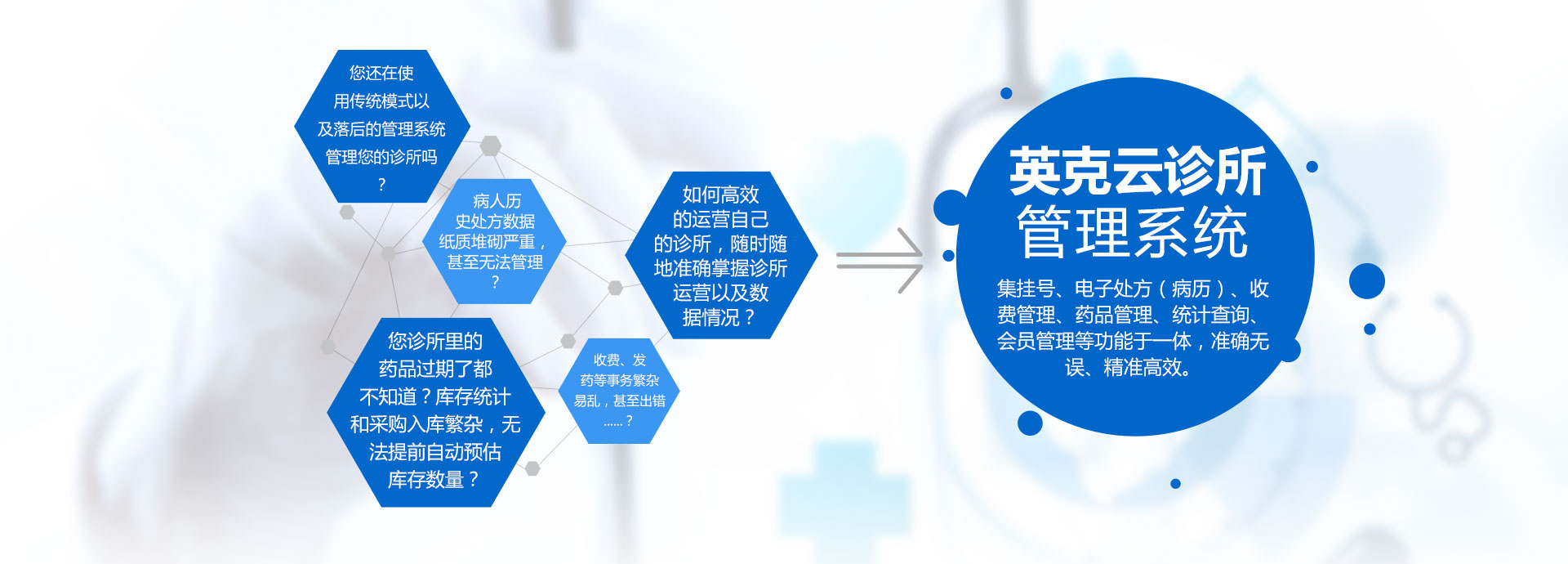 您还在使用传统模式以及落后的管理系统管理您的诊所吗？

病人历史处方数据纸质堆砌严重，甚至无法管理？

如何高效的运营自己的诊所，随时随地准确掌握诊所运营以及数据情况？

您诊所里的药品过期了都不知道？库存统计和采购入库繁杂，无法提前自动预估库存数量？

收费、发药等事务繁杂易乱，甚至出错……？

英克云诊所
管理系统

集挂号、电子处方（病历）、收费管理、药品管理、统计查询、会员管理等功能于一体，准确无误、精准高效。